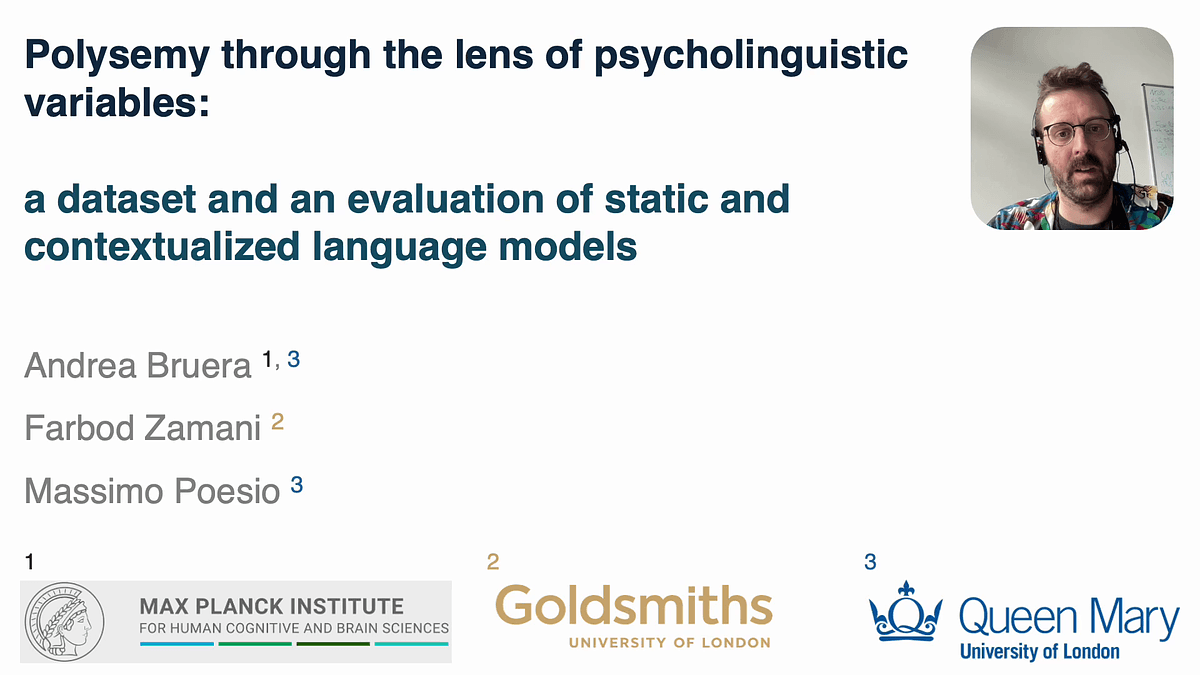 Polysemy through the lens of psycholinguistic variables:

a dataset and an evaluation of static and contextualized language models

Andrea Bruera $^{1, 3}$

Farbod Zamani $^{2}$

Massimo Poesio $^{3}$

1

MAX PLANCK INSTITUTE
FOR HUMAN COGNITIVE AND BRAIN SCIENCES

2

Goldsmiths
UNIVERSITY OF LONDON

3

Queen Mary
University of London